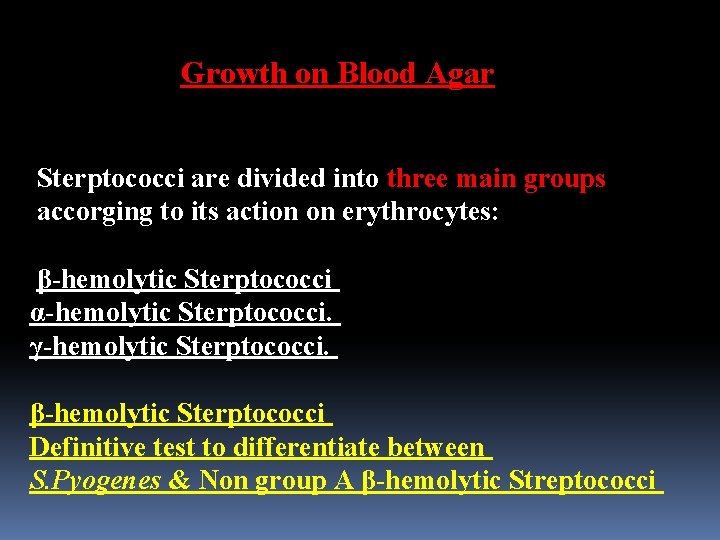 Growth on Blood Agar

Sterptococci are divided into three main groups accorging to its action on erythrocytes:

β-hemolytic Sterptococci
α-hemolytic Sterptococci.
γ-hemolytic Sterptococci.

β-hemolytic Sterptococci
Definitive test to differentiate between
S.Pyogenes & Non group A β-hemolytic Streptococci